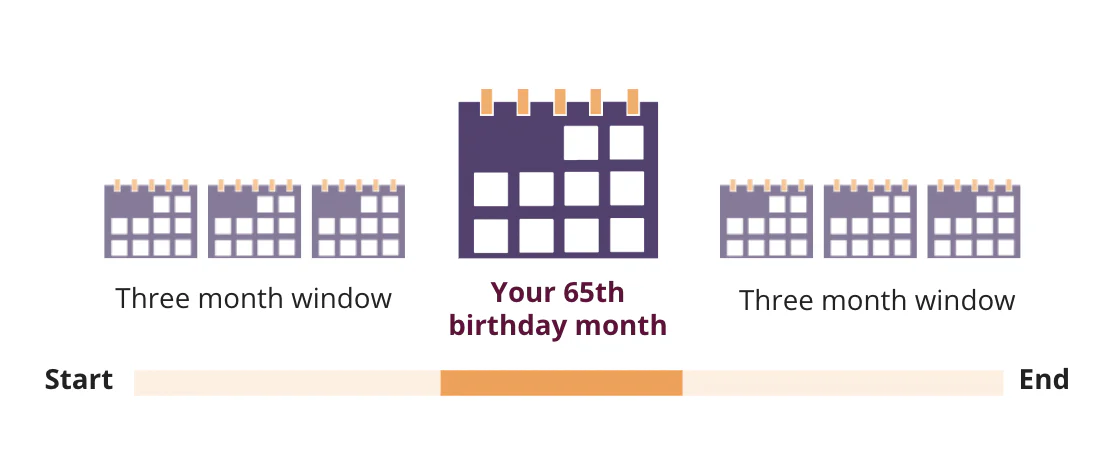 Three month window

Your 65th birthday month

Three month window

Start

End